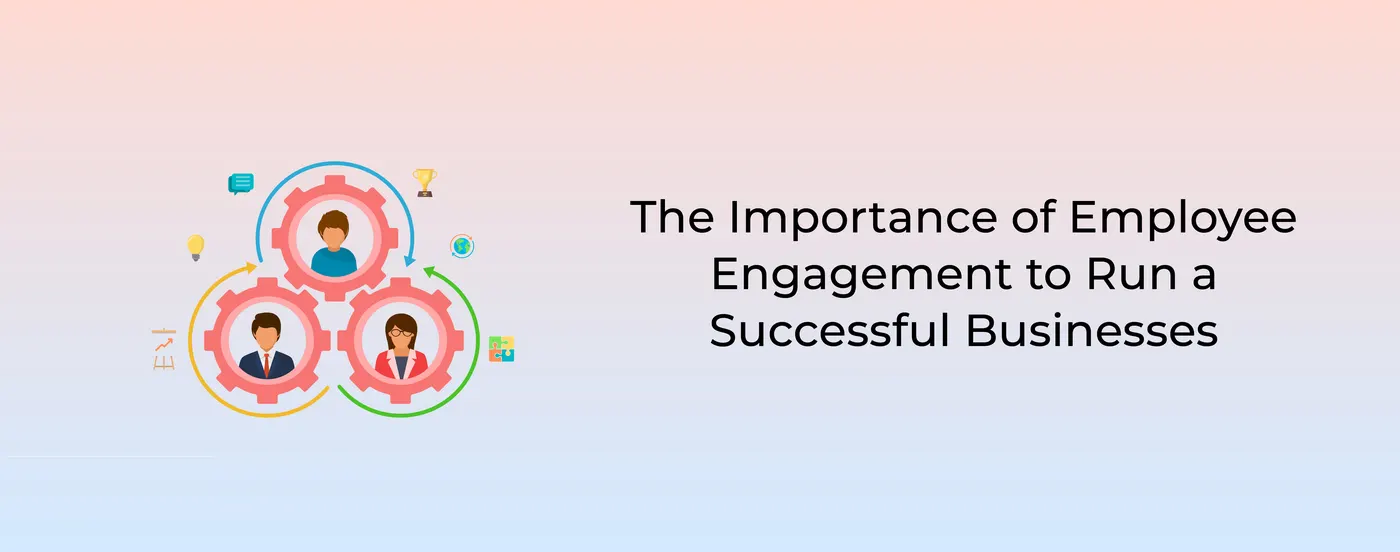 The Importance of Employee Engagement to Run a Successful Businesses